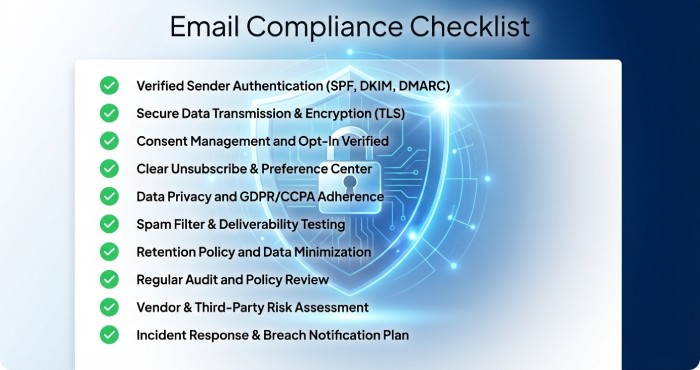 Email Compliance Checklist

Verified Sender Authentication (SPF, DKIM, DMARC)
Secure Data Transmission & Encryption (TLS)
Consent Management and Opt-In Verified
Clear Unsubscribe & Preference Center
Data Privacy and GDPR/CCPA Adherence
Spam Filter & Deliverability Testing
Retention Policy and Data Minimization
Regular Audit and Policy Review
Vendor & Third-Party Risk Assessment
Incident Response & Breach Notification Plan